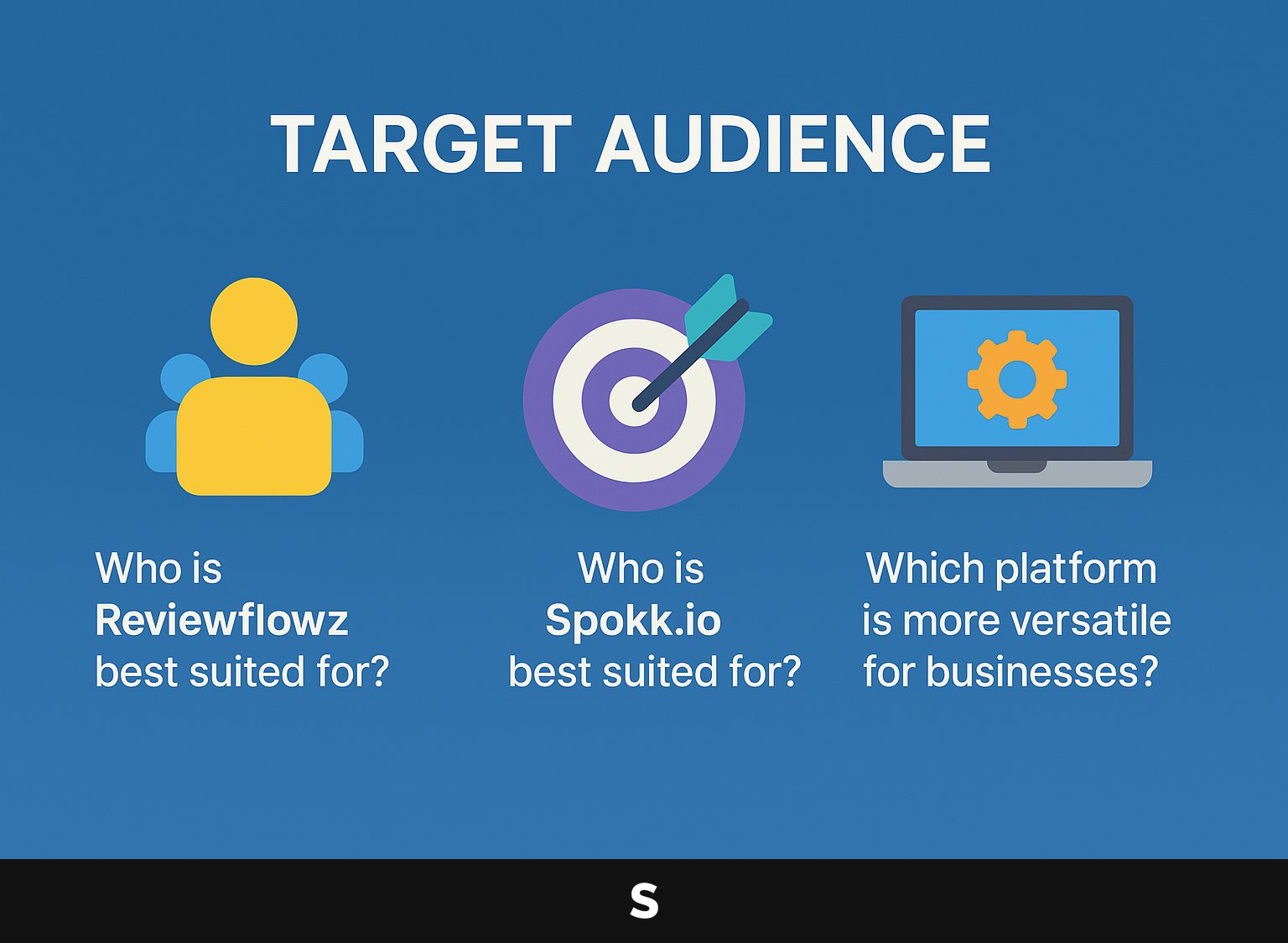 TARGET AUDIENCE

Who is Reviewflowz best suited for?

Who is Spokk.io best suited for?

Which platform is more versatile for businesses?

S